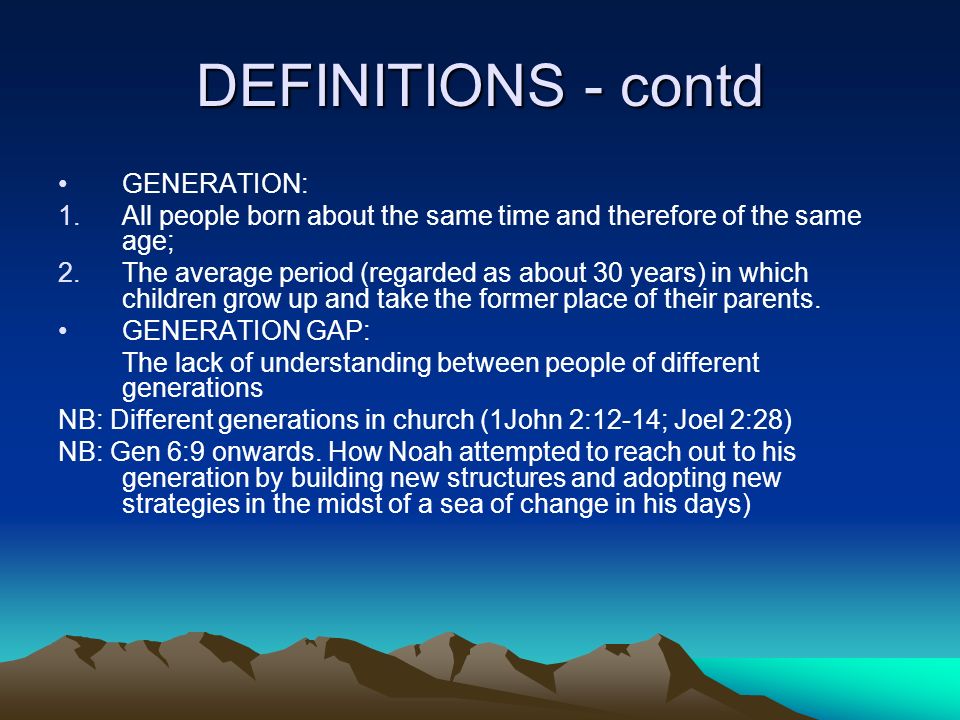 DEFINITIONS - contd

• GENERATION:
1. All people born about the same time and therefore of the same age;
2. The average period (regarded as about 30 years) in which children grow up and take the former place of their parents.
• GENERATION GAP:
The lack of understanding between people of different generations
NB: Different generations in church (1John 2:12-14; Joel 2:28)
NB: Gen 6:9 onwards. How Noah attempted to reach out to his generation by building new structures and adopting new strategies in the midst of a sea of change in his days)